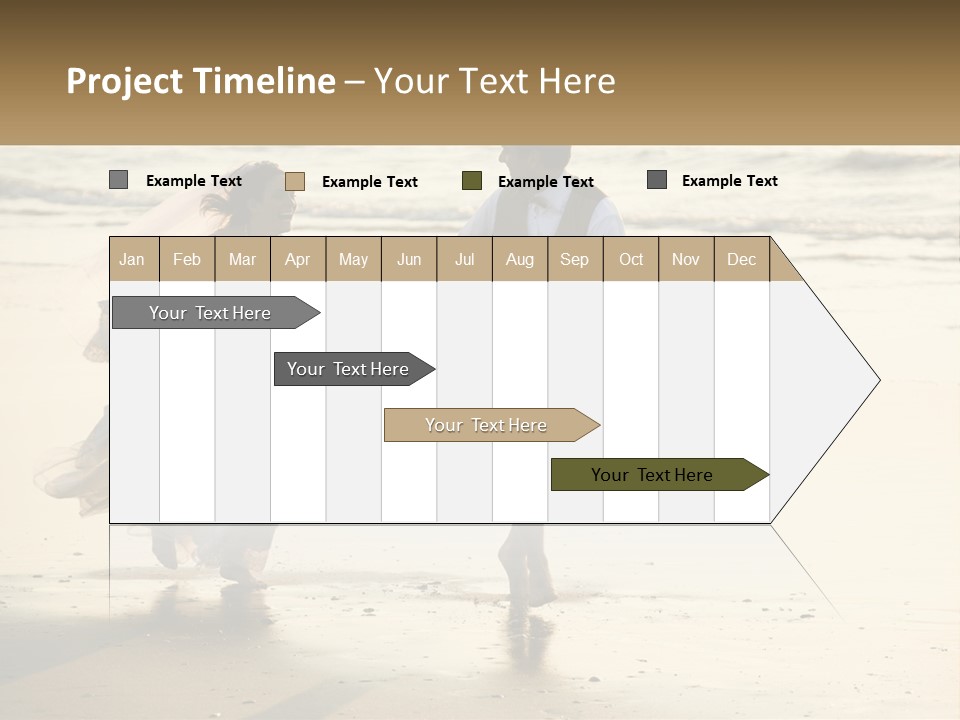 Project Timeline – Your Text Here

Example Text
Example Text
Example Text
Example Text

| Jan | Feb | Mar | Apr | May | Jun | Jul | Aug | Sep | Oct | Nov | Dec |
|---|---|---|---|---|---|---|---|---|---|---|---|

Your Text Here

Your Text Here

Your Text Here

Your Text Here